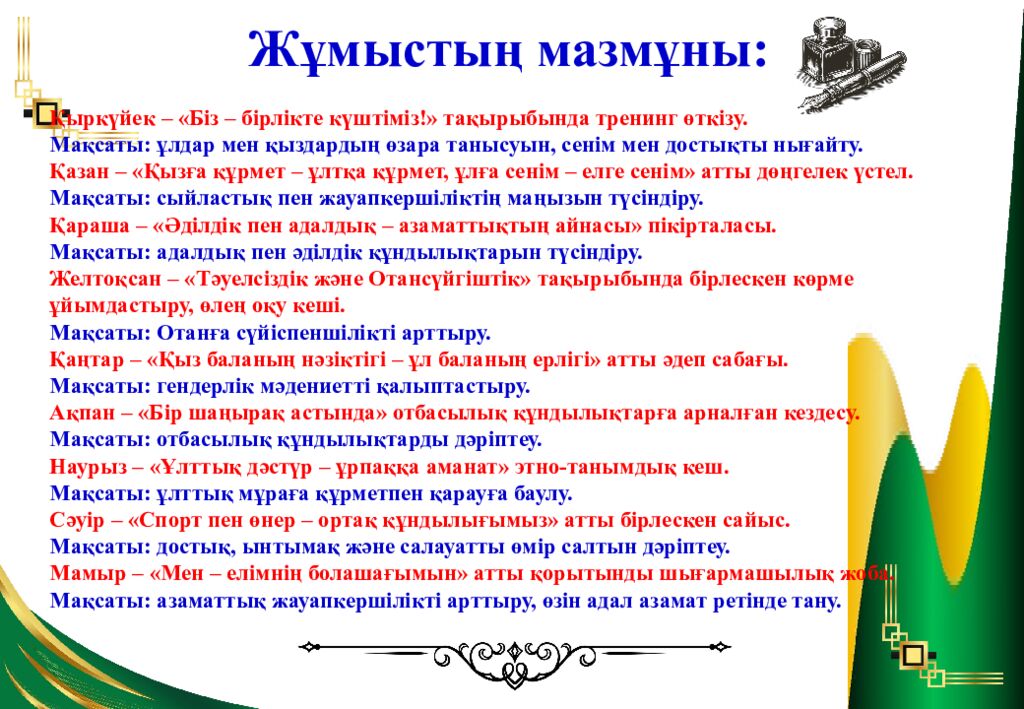 Жұмыстың мазмұны:

Қыркүйек – «Біз – бірлікте күштіміз!» тақырыбында тренинг өткізу.
Мақсаты: ұлдар мен қыздардың өзара танысуын, сенім мен достықты нығайту.
Қазан – «Қызға құрмет – ұлтқа құрмет, ұлға сенім – елге сенім» атты дөңгелек үстел.
Мақсаты: сыйластық пен жауапкершіліктің маңызын түсіндіру.
Қараша – «Әділдік пен адалдық – азаматтықтың айнасы» пікірталасы.
Мақсаты: адалдық пен әділдік құндылықтарын түсіндіру.
Желтоқсан – «Тәуелсіздік және Отансүйгіштік» тақырыбында бірлескен көрме ұйымдастыру, өлең оқу кеші.
Мақсаты: Отанға сүйіспеншілікті арттыру.
Қаңтар – «Қыз баланың нәзіктігі – ұл баланың ерлігі» атты әдеп сабағы.
Мақсаты: гендерлік мәдениетті қалыптастыру.
Ақпан – «Бір шаңырақ астында» отбасылық құндылықтарға арналған кездесу.
Мақсаты: отбасылық құндылықтарды дәріптеу.
Наурыз – «Ұлттық дәстүр – ұрпаққа аманат» этно-танымдық кеш.
Мақсаты: ұлттық мұраға құрметпен қарауға баулу.
Сәуір – «Спорт пен өнер – ортақ құндылығымыз» атты бірлескен сайыс.
Мақсаты: достық, ынтымақ және салауатты өмір салтын дәріптеу.
Мамыр – «Мен – елімнің болашағымын» атты қорытынды шығармашылық жоба.
Мақсаты: азаматтық жауапкершілікті арттыру, өзін адал азамат ретінде тану.